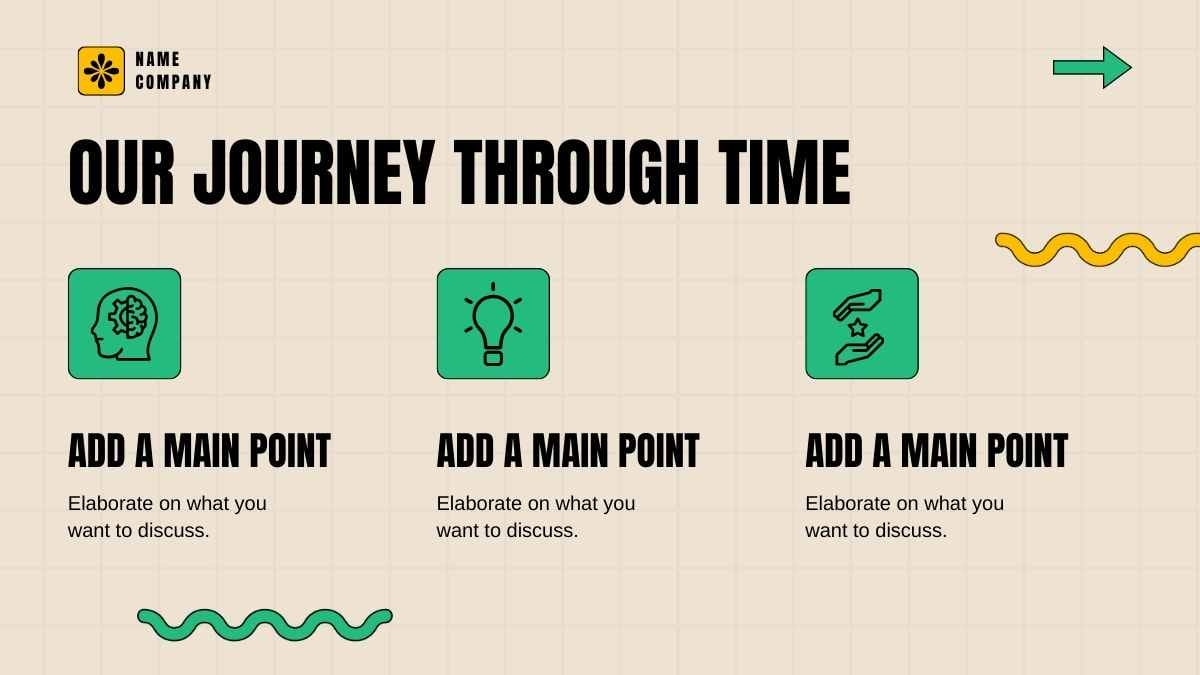 NAME
COMPANY

OUR JOURNEY THROUGH TIME

ADD A MAIN POINT

Elaborate on what you want to discuss.

ADD A MAIN POINT

Elaborate on what you want to discuss.

ADD A MAIN POINT

Elaborate on what you want to discuss.